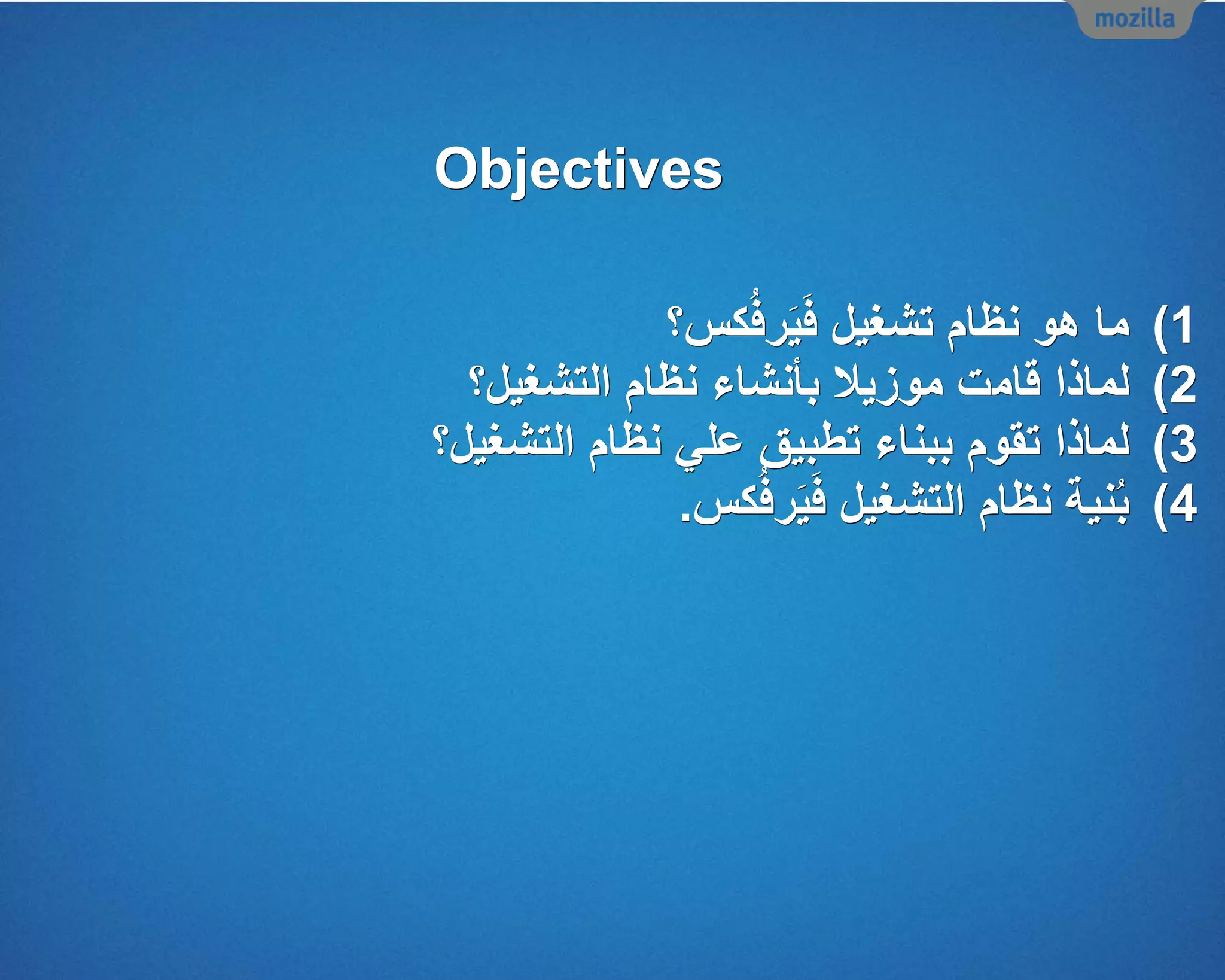 mozilla

Objectives

1) ما هو نظام تشغيل فَيَرفُكس؟
2) لماذا قامت موزيلا بأنشاء نظام التشغيل؟
3) لماذا تقوم ببناء تطبيق علي نظام التشغيل؟
4) بُنية نظام التشغيل فَيَرفُكس.